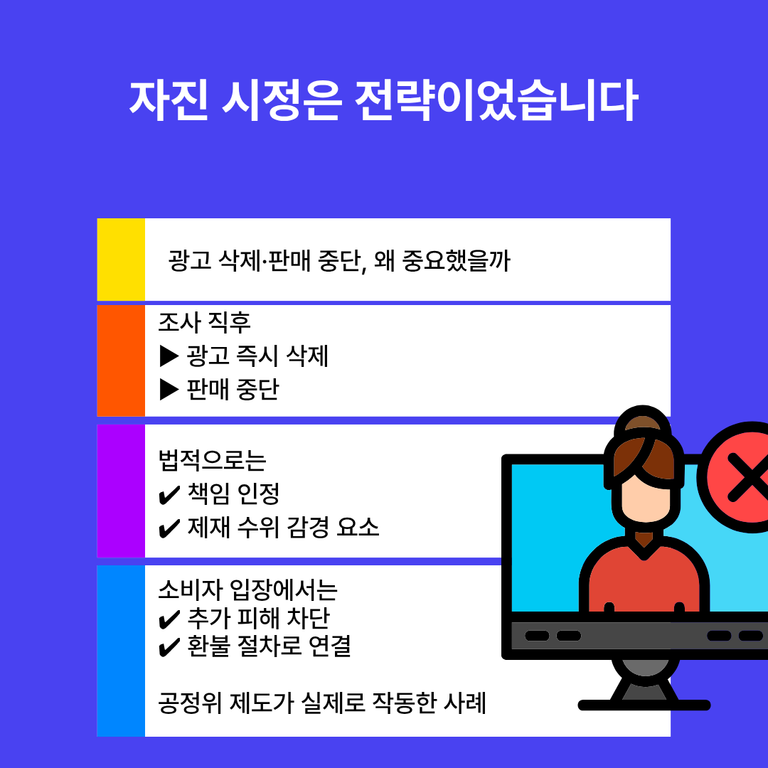 자진 시정은 전략이었습니다

광고 삭제·판매 중단, 왜 중요했을까

조사 직후
▶ 광고 즉시 삭제
▶ 판매 중단

법적으로는
✔ 책임 인정
✔ 제재 수위 감경 요소

소비자 입장에서는
✔ 추가 피해 차단
✔ 환불 절차로 연결

공정위 제도가 실제로 작동한 사례